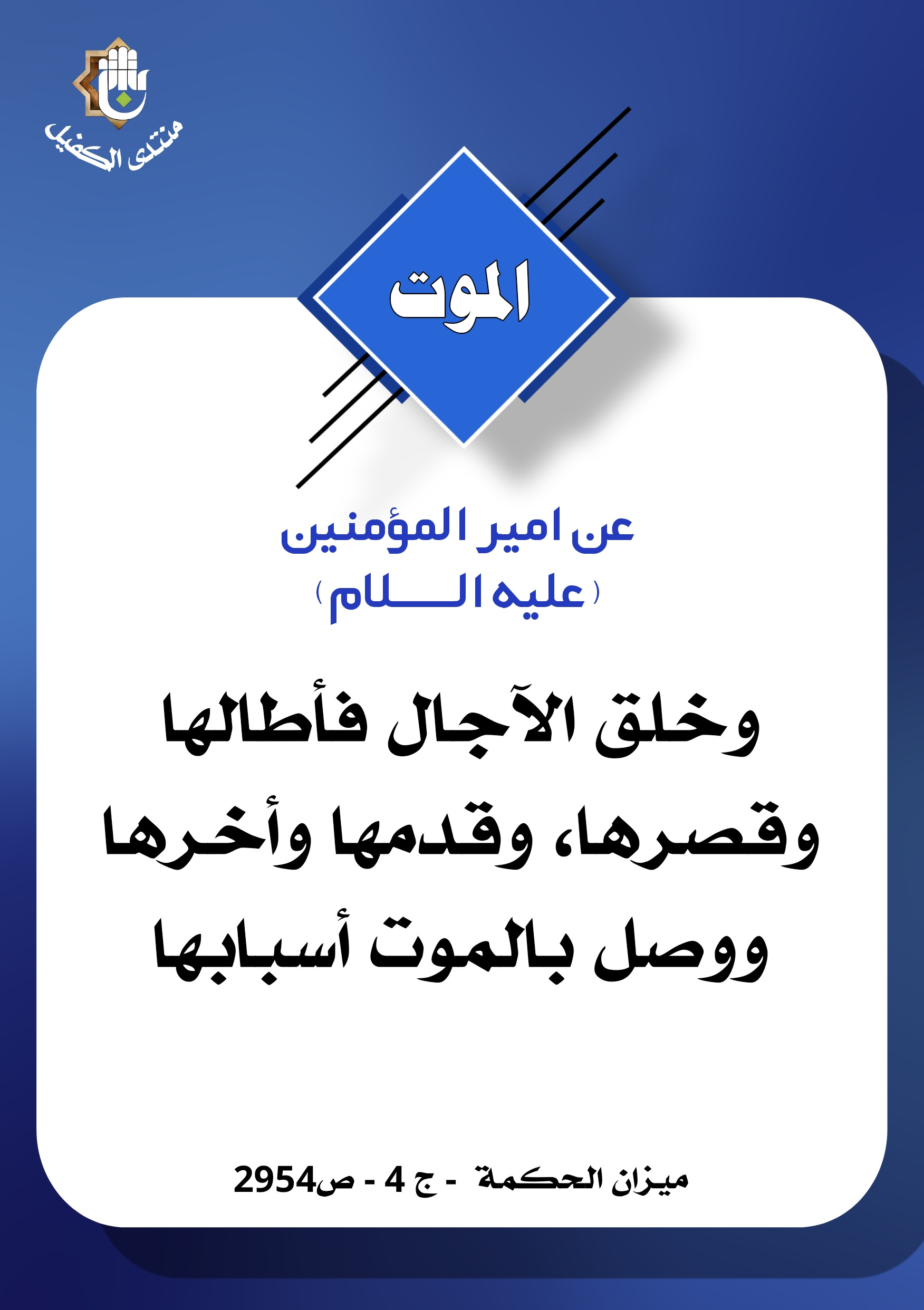 منتدى الكفيل

الموت

عن امير المؤمنين
(عليه السلام)

وخلق الآجال فأطالها وقصرها، وقدمها وأخرها ووصل بالموت أسبابها

ميزان الحكمة - ج 4 - ص2954